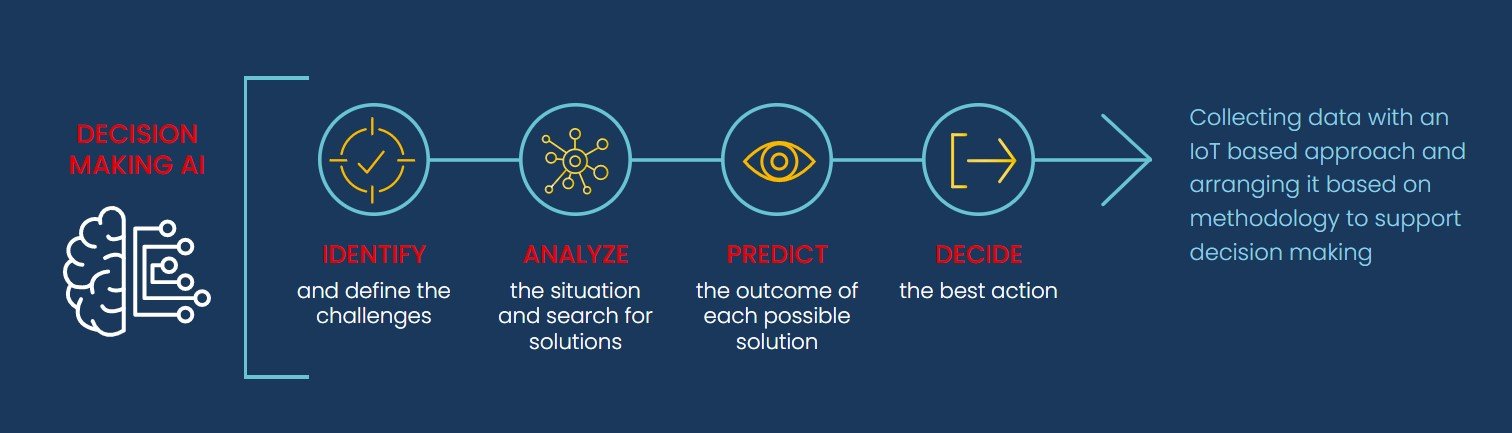 DECISION MAKING AI

IDENTIFY
and define the challenges

ANALYZE
the situation and search for solutions

PREDICT
the outcome of each possible solution

DECIDE
the best action

Collecting data with an IoT based approach and arranging it based on methodology to support decision making